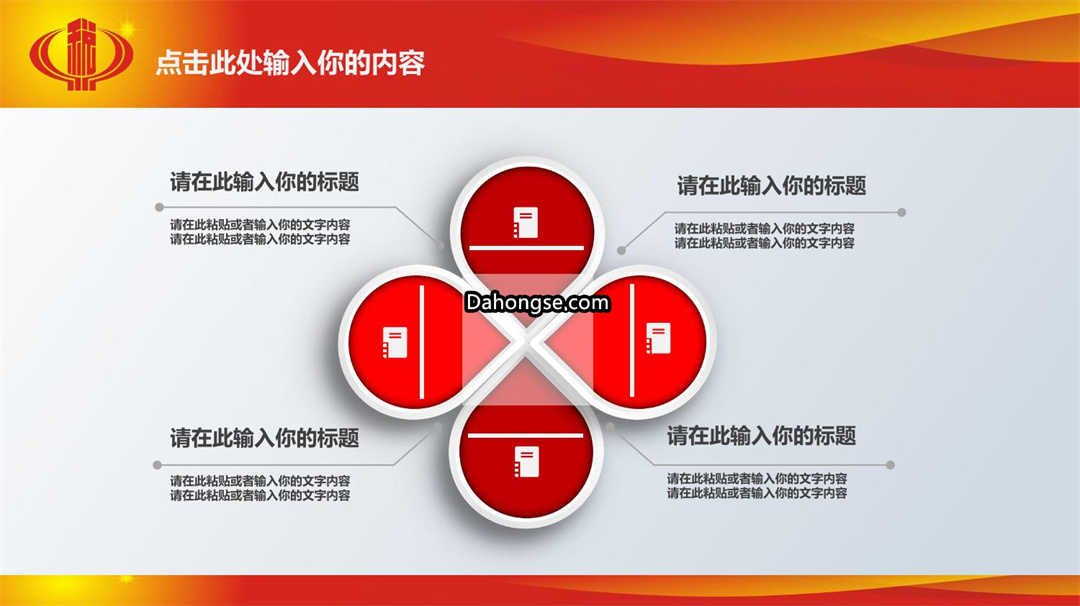 点击此处输入你的内容

请在此输入你的标题

请在此粘贴或者输入你的文字内容
请在此粘贴或者输入你的文字内容

请在此输入你的标题

请在此粘贴或者输入你的文字内容
请在此粘贴或者输入你的文字内容

Dahongse.com

请在此输入你的标题

请在此粘贴或者输入你的文字内容
请在此粘贴或者输入你的文字内容

请在此输入你的标题

请在此粘贴或者输入你的文字内容
请在此粘贴或者输入你的文字内容